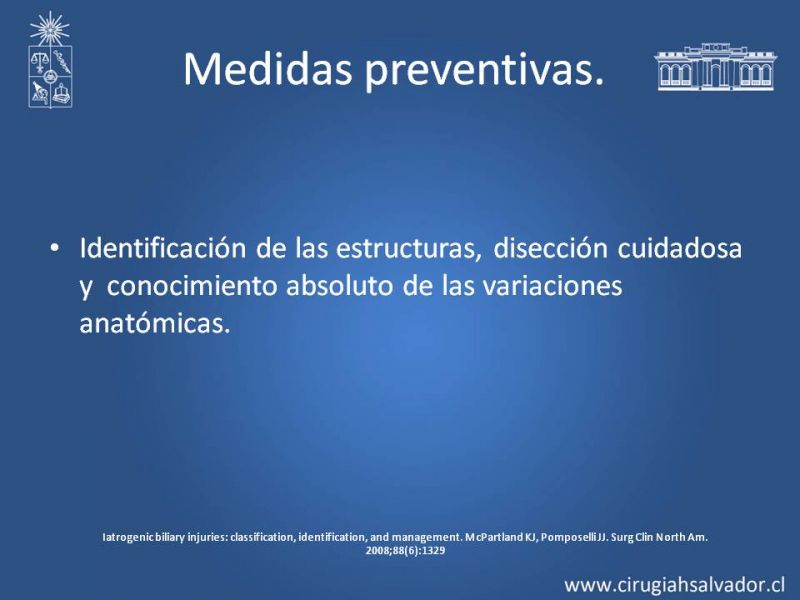 Medidas preventivas.

• Identificación de las estructuras, disección cuidadosa y conocimiento absoluto de las variaciones anatómicas.

Iatrogenic biliary injuries: classification, identification, and management. McPartland KJ, Pomposelli JJ. Surg Clin North Am. 2008;88(6):1329

www.cirugiahsalvador.cl